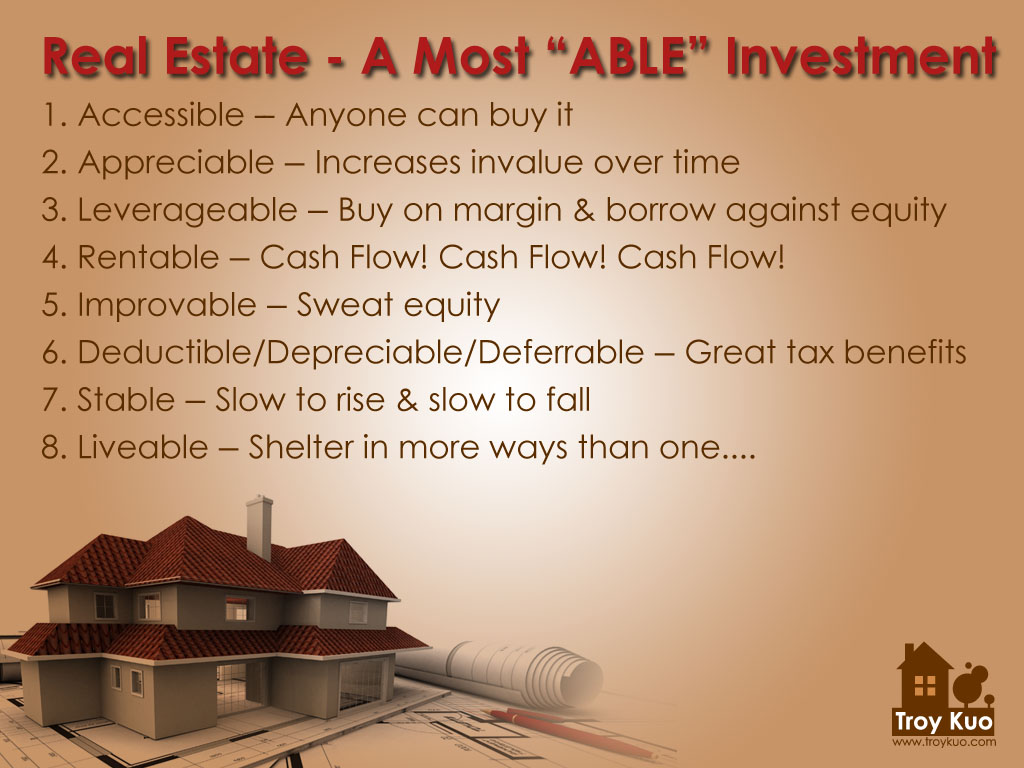 Real Estate - A Most “ABLE” Investment

1. Accessible – Anyone can buy it
2. Appreciable – Increases invalue over time
3. Leverageable – Buy on margin & borrow against equity
4. Rentable – Cash Flow! Cash Flow! Cash Flow!
5. Improvable – Sweat equity
6. Deductible/Depreciable/Deferrable – Great tax benefits
7. Stable – Slow to rise & slow to fall
8. Liveable – Shelter in more ways than one....

Troy Kuo
www.troykuo.com